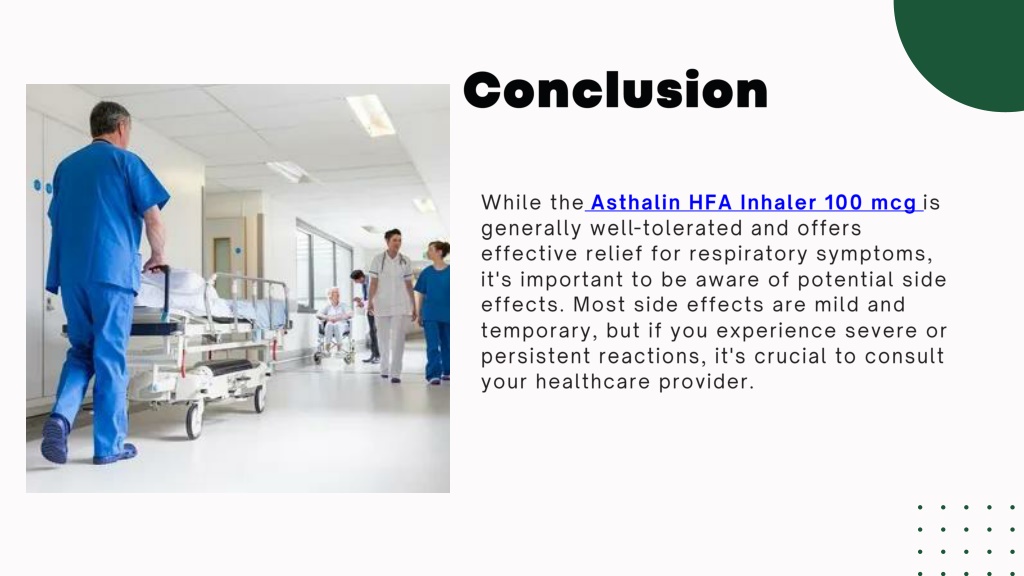 Conclusion

While the Asthalin HFA Inhaler 100 mcg is generally well-tolerated and offers effective relief for respiratory symptoms, it's important to be aware of potential side effects. Most side effects are mild and temporary, but if you experience severe or persistent reactions, it's crucial to consult your healthcare provider.